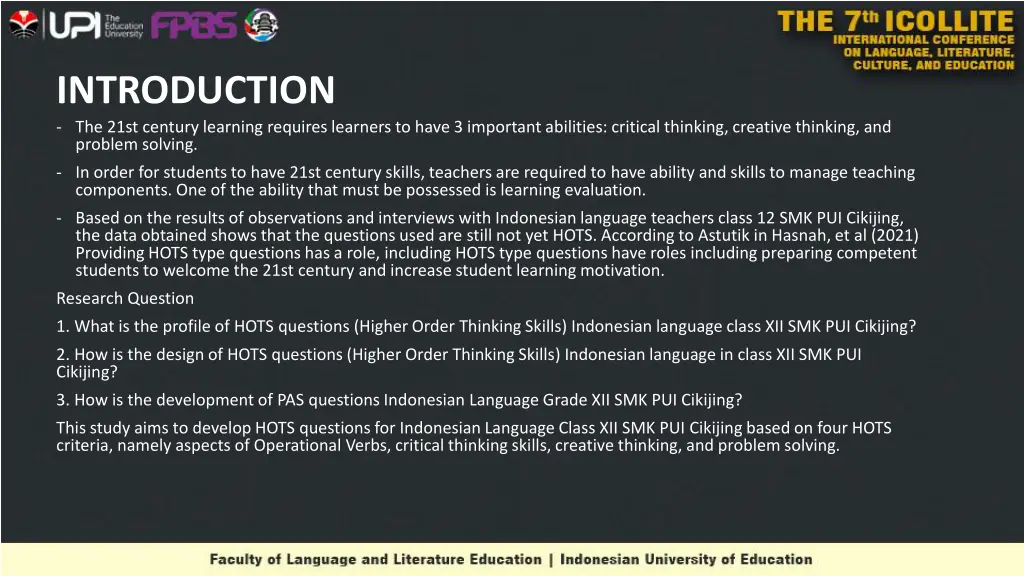 UPI The Education University FPBS

THE 7th ICOLLITE
INTERNATIONAL CONFERENCE ON LANGUAGE, LITERATURE, CULTURE, AND EDUCATION

INTRODUCTION

- The 21st century learning requires learners to have 3 important abilities: critical thinking, creative thinking, and problem solving.
- In order for students to have 21st century skills, teachers are required to have ability and skills to manage teaching components. One of the ability that must be possessed is learning evaluation.
- Based on the results of observations and interviews with Indonesian language teachers class 12 SMK PUI Cikijing, the data obtained shows that the questions used are still not yet HOTS. According to Astutik in Hasnah, et al (2021) Providing HOTS type questions has a role, including HOTS type questions have roles including preparing competent students to welcome the 21st century and increase student learning motivation.

Research Question

1. What is the profile of HOTS questions (Higher Order Thinking Skills) Indonesian language class XII SMK PUI Cikijing?

2. How is the design of HOTS questions (Higher Order Thinking Skills) Indonesian language in class XII SMK PUI Cikijing?

3. How is the development of PAS questions Indonesian Language Grade XII SMK PUI Cikijing?

This study aims to develop HOTS questions for Indonesian Language Class XII SMK PUI Cikijing based on four HOTS criteria, namely aspects of Operational Verbs, critical thinking skills, creative thinking, and problem solving.

Faculty of Language and Literature Education | Indonesian University of Education